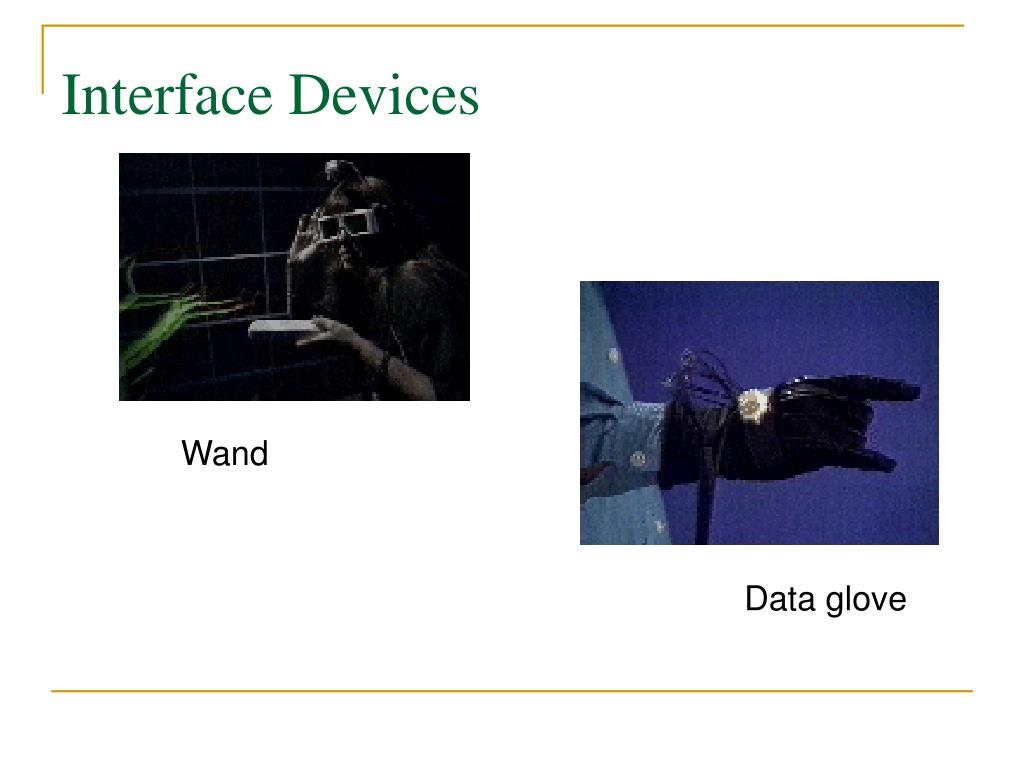 Interface Devices

Wand

Data glove